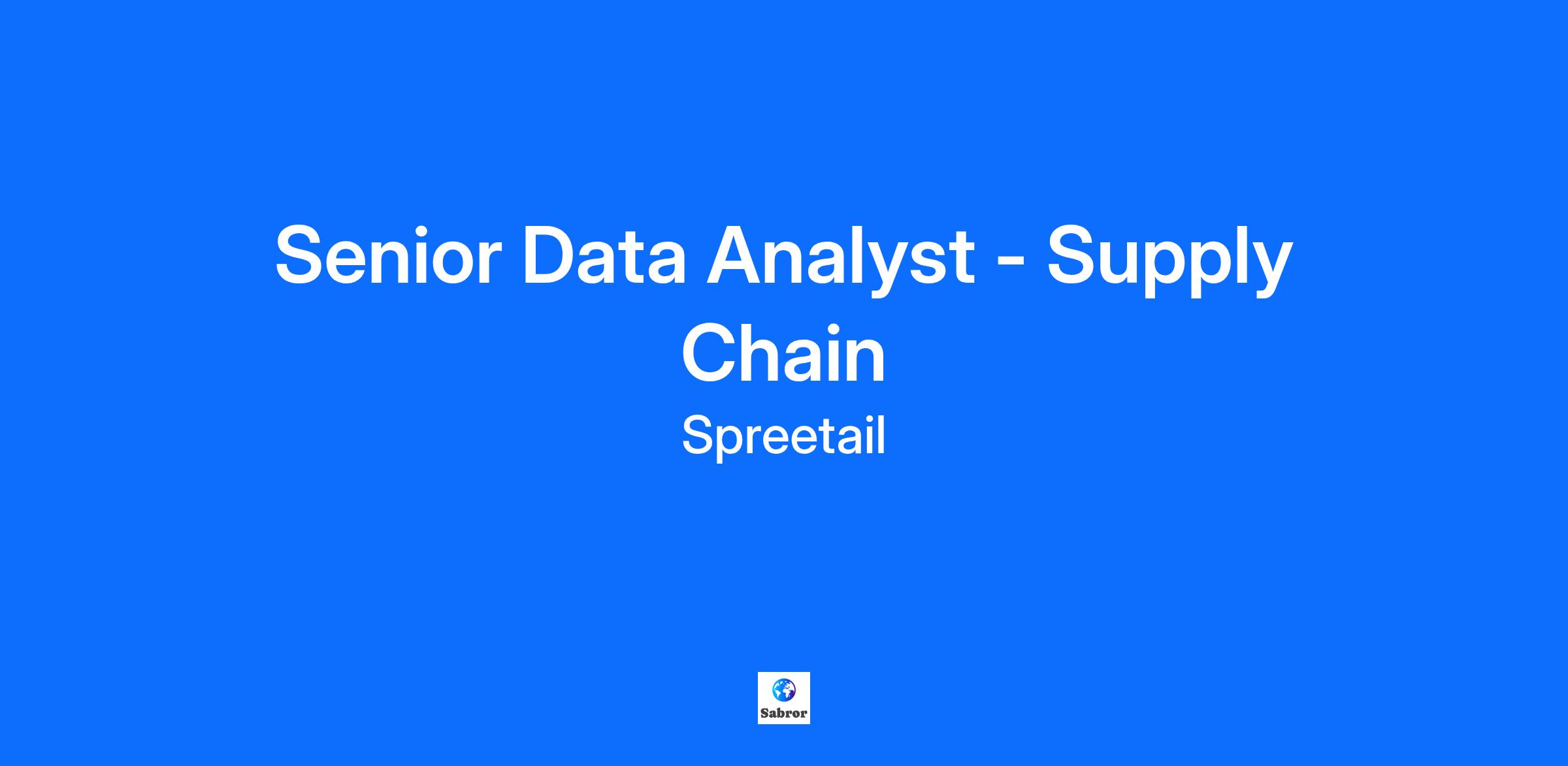 Senior Data Analyst - Supply Chain

Spreetail

Sabror